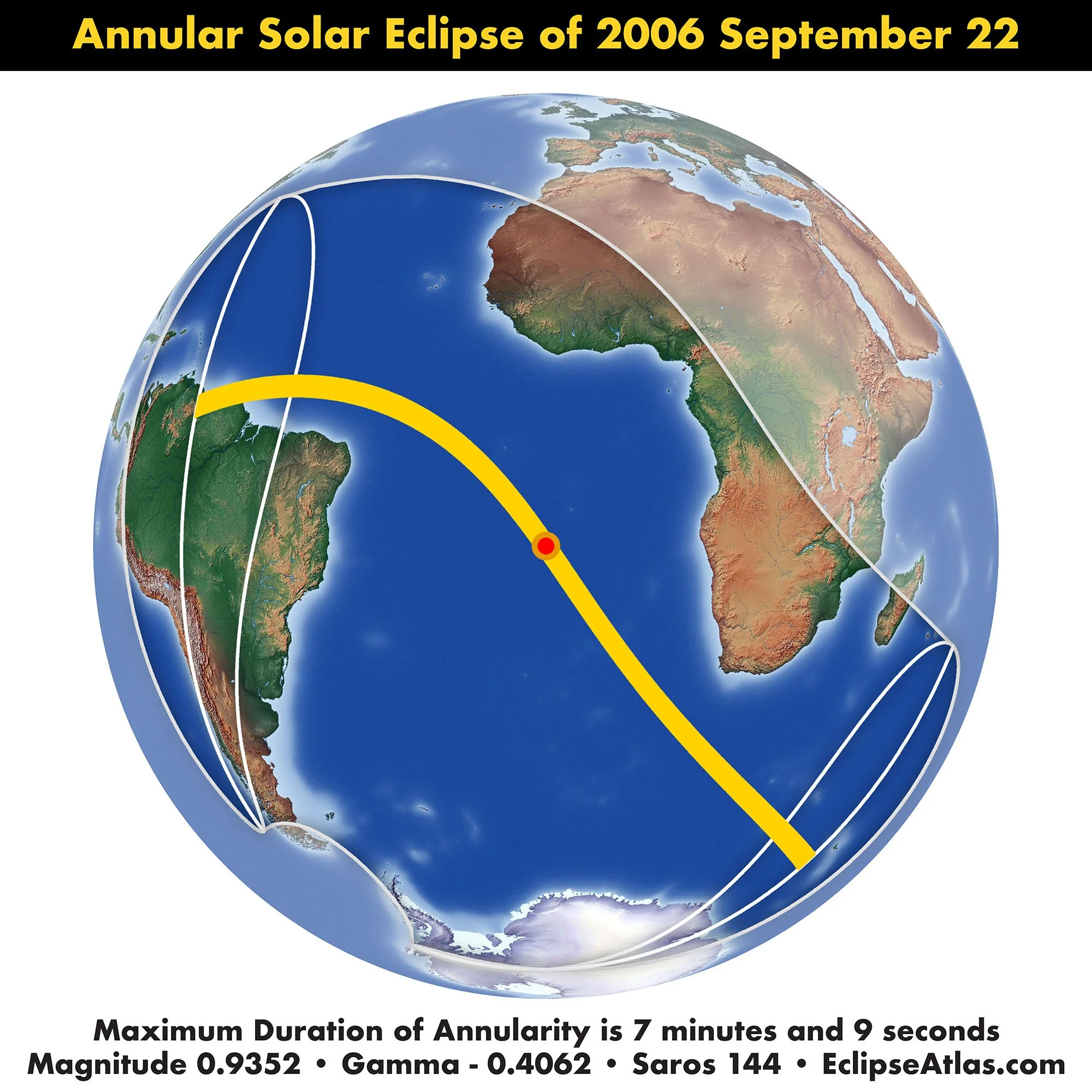 Annular Solar Eclipse of 2006 September 22

Maximum Duration of Annularity is 7 minutes and 9 seconds
Magnitude 0.9352 • Gamma - 0.4062 • Saros 144 • EclipseAtlas.com